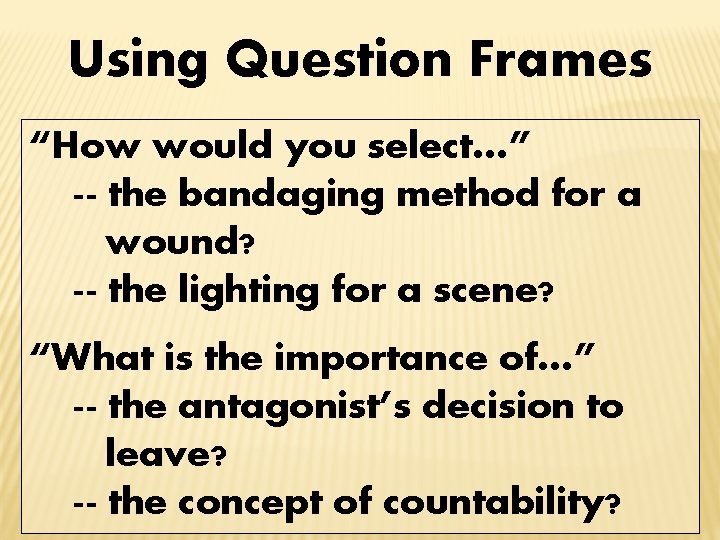 Using Question Frames

"How would you select…"
-- the bandaging method for a wound?
-- the lighting for a scene?

"What is the importance of…"
-- the antagonist's decision to leave?
-- the concept of countability?